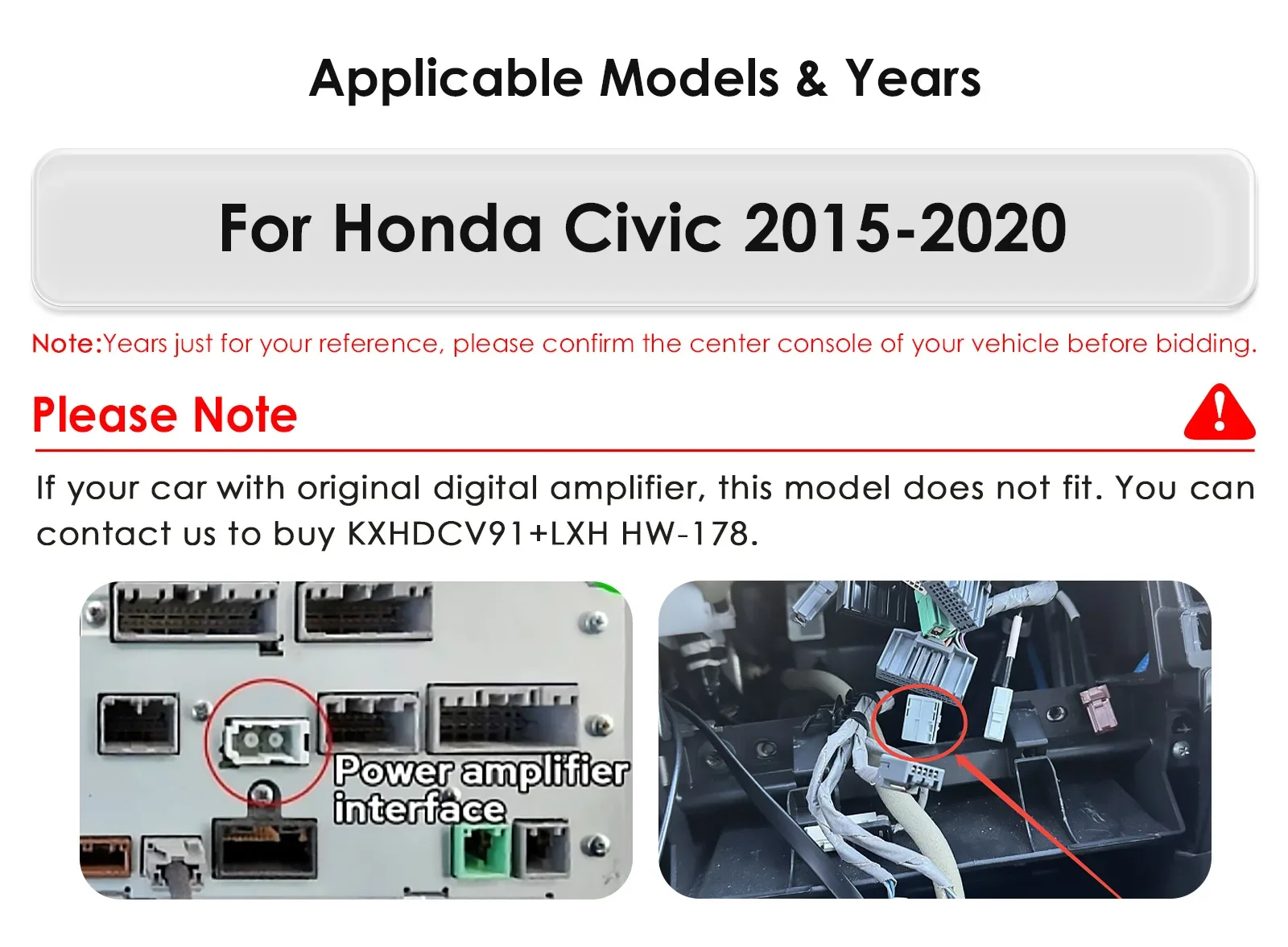 Applicable Models & Years

For Honda Civic 2015-2020

Note:Years just for your reference, please confirm the center console of your vehicle before bidding.

Please Note

If your car with original digital amplifier, this model does not fit. You can contact us to buy KXHDCV91+LXH HW-178.

Power amplifier interface